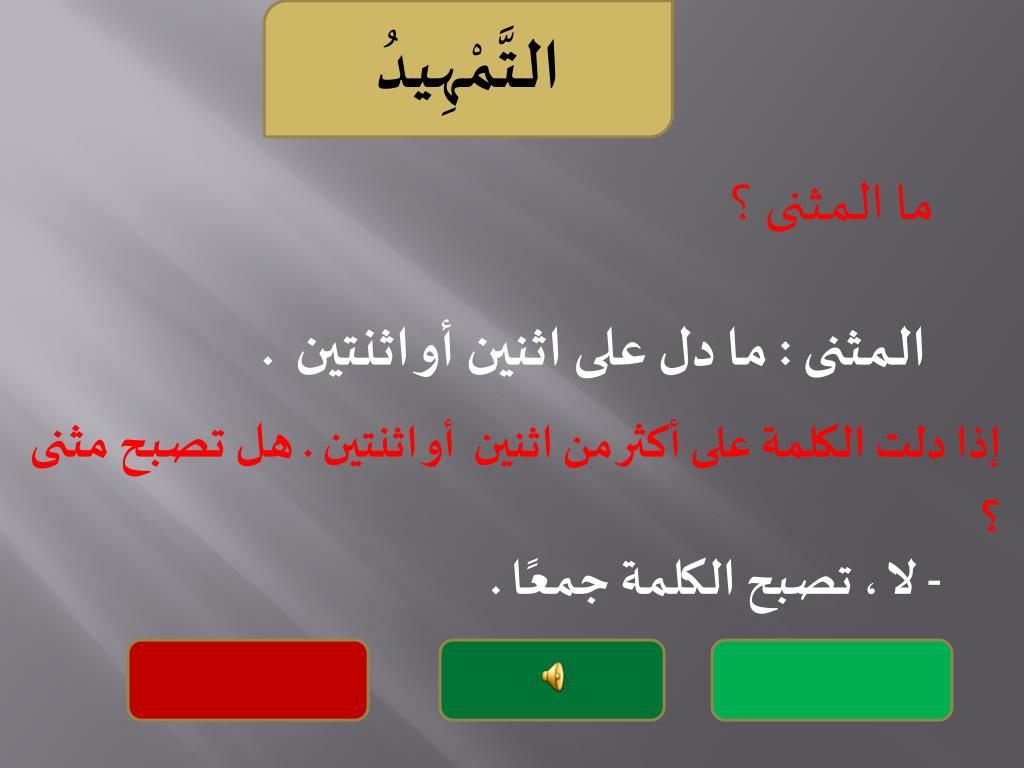 التَّمْهِيدُ

ما المثنى ؟

المثنى : ما دل على اثنين أو اثنتين .

إذا دلت الكلمة على أكثر من اثنين أو اثنتين . هل تصبح مثنى ؟

- لا ، تصبح الكلمة جمعًا .